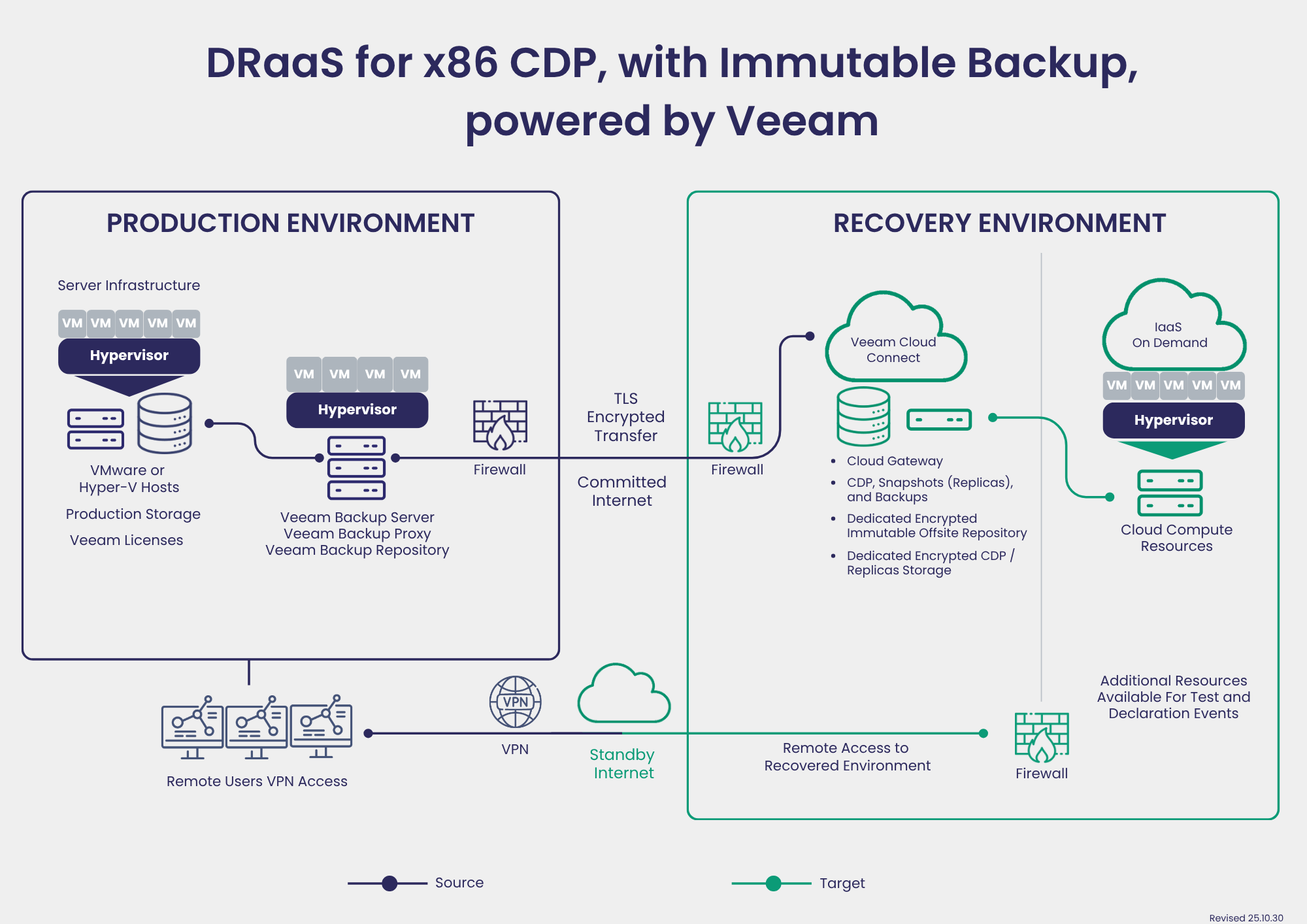 DRaaS for x86 CDP, with Immutable Backup, powered by Veeam

PRODUCTION ENVIRONMENT

Server Infrastructure

VM VM VM VM VM

Hypervisor

VMware or Hyper-V Hosts

Production Storage

Veeam Licenses

VM VM VM VM

Hypervisor

Veeam Backup Server
Veeam Backup Proxy
Veeam Backup Repository

Firewall

TLS Encrypted Transfer

Committed Internet

RECOVERY ENVIRONMENT

Firewall

Veeam Cloud Connect

• Cloud Gateway
• CDP, Snapshots (Replicas), and Backups
• Dedicated Encrypted Immutable Offsite Repository
• Dedicated Encrypted CDP / Replicas Storage

IaaS On Demand

VM VM VM VM VM

Hypervisor

Cloud Compute Resources

Additional Resources Available For Test and Declaration Events

Remote Users VPN Access

VPN

VPN

Standby Internet

Remote Access to Recovered Environment

Firewall

Source

Target

Revised 25.10.30